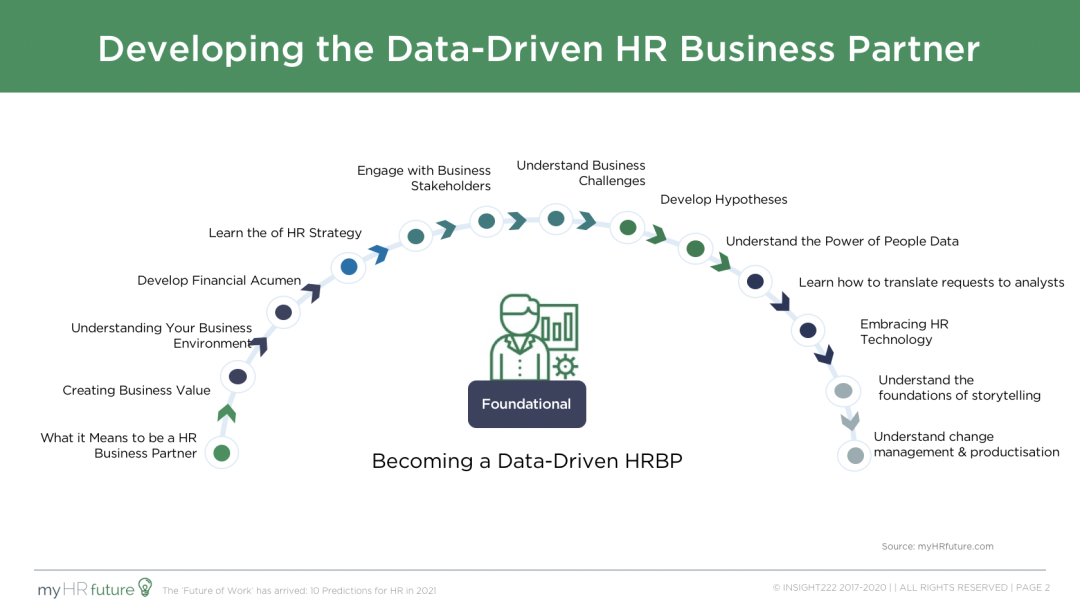 Developing the Data-Driven HR Business Partner

What it Means to be a HR Business Partner

Creating Business Value

Understanding Your Business Environment

Develop Financial Acumen

Learn the of HR Strategy

Engage with Business Stakeholders

Understand Business Challenges

Develop Hypotheses

Understand the Power of People Data

Learn how to translate requests to analysts

Embracing HR Technology

Understand the foundations of storytelling

Understand change management & productisation

Foundational

Becoming a Data-Driven HRBP

Source: myHRfuture.com

myHRfuture The 'Future of Work' has arrived: 10 Predictions for HR in 2021

© INSIGHT222 2017-2020 | | ALL RIGHTS RESERVED | PAGE 2